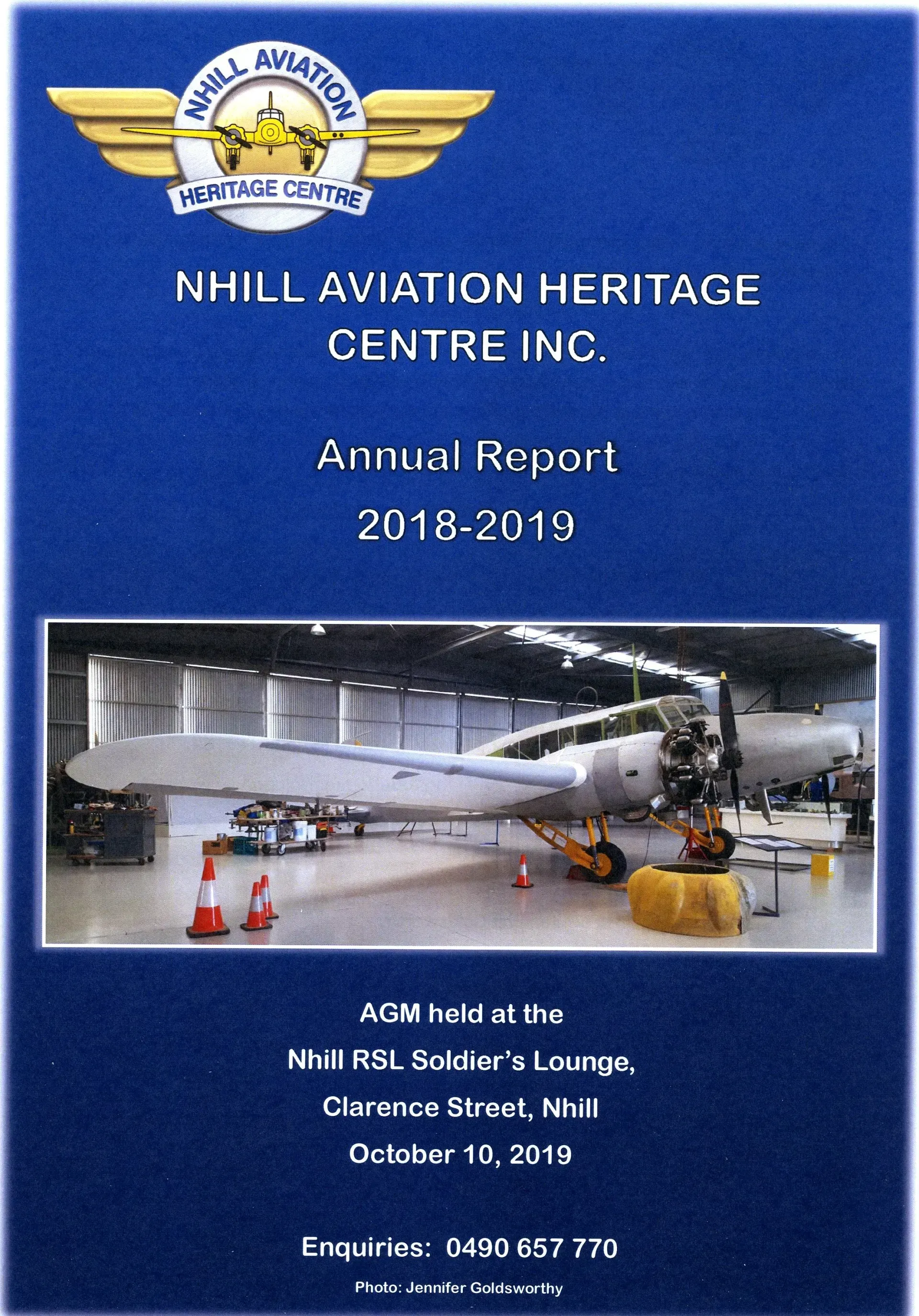 NHILL AVIATION
HERITAGE CENTRE

NHILL AVIATION HERITAGE CENTRE INC.

Annual Report
2018-2019

AGM held at the
Nhill RSL Soldier's Lounge,
Clarence Street, Nhill
October 10, 2019

Enquiries: 0490 657 770

Photo: Jennifer Goldsworthy